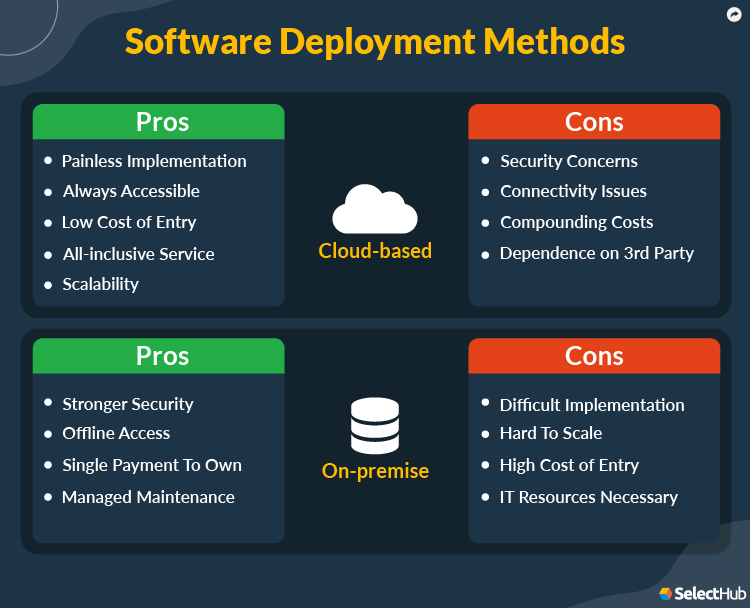 Software Deployment Methods

Pros

- Painless Implementation
- Always Accessible
- Low Cost of Entry
- All-inclusive Service
- Scalability

Cloud-based

Cons

- Security Concerns
- Connectivity Issues
- Compounding Costs
- Dependence on 3rd Party

Pros

- Stronger Security
- Offline Access
- Single Payment To Own
- Managed Maintenance

On-premise

Cons

- Difficult Implementation
- Hard To Scale
- High Cost of Entry
- IT Resources Necessary

SelectHub